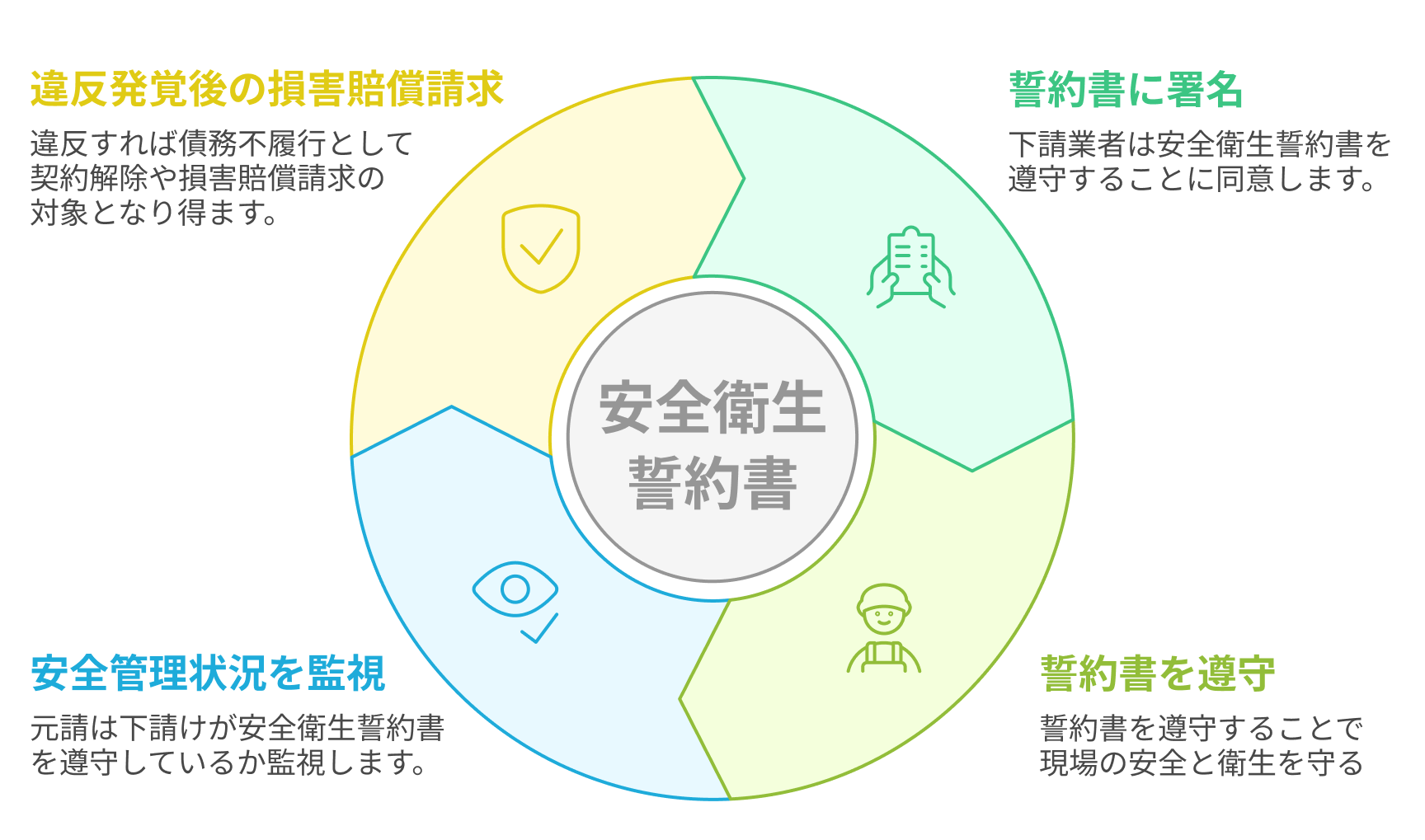 違反発覚後の損害賠償請求

違反すれば債務不履行として契約解除や損害賠償請求の対象となり得ます。

誓約書に署名

下請業者は安全衛生誓約書を遵守することに同意します。

安全衛生誓約書

安全管理状況を監視

元請は下請けが安全衛生誓約書を遵守しているか監視します。

誓約書を遵守

誓約書を遵守することで現場の安全と衛生を守る